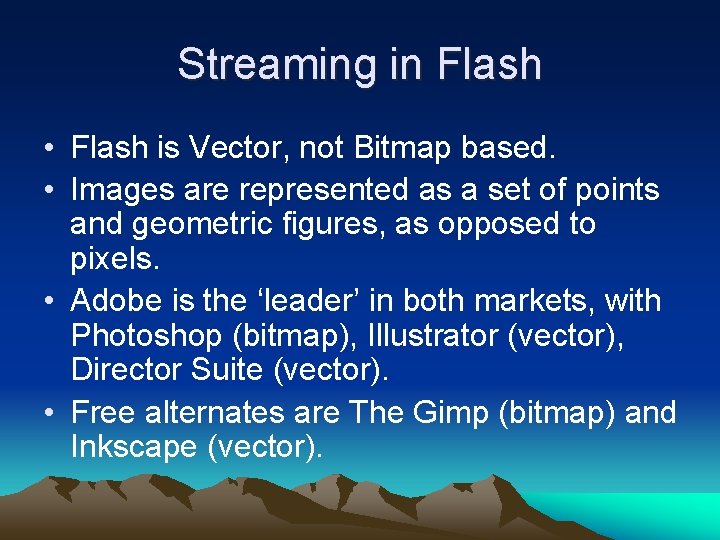 Streaming in Flash

• Flash is Vector, not Bitmap based.
• Images are represented as a set of points and geometric figures, as opposed to pixels.
• Adobe is the ‘leader’ in both markets, with Photoshop (bitmap), Illustrator (vector), Director Suite (vector).
• Free alternates are The Gimp (bitmap) and Inkscape (vector).